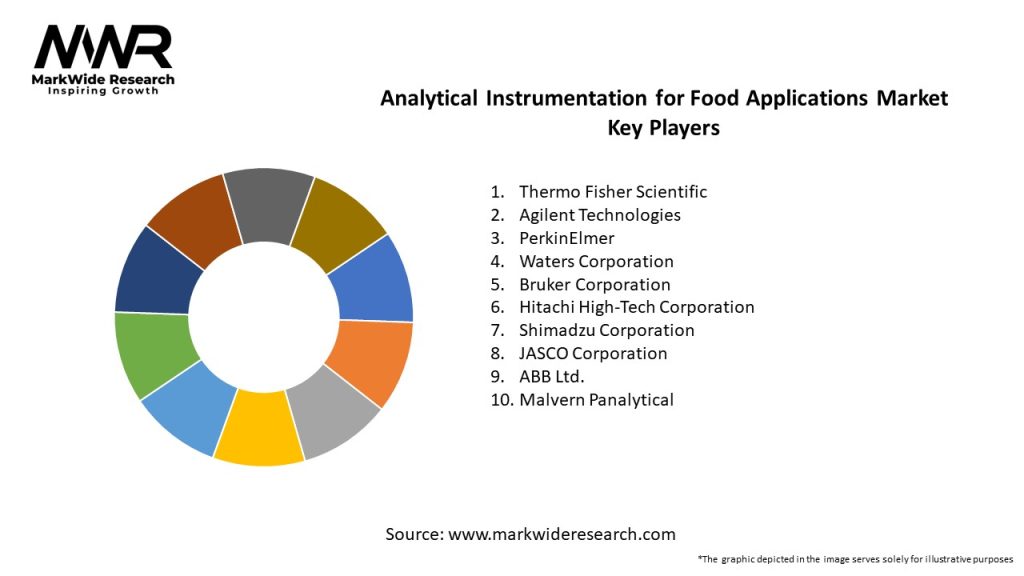 MWR
MarkWide Research
Inspiring Growth

Analytical Instrumentation for Food Applications Market Key Players

1. Thermo Fisher Scientific
2. Agilent Technologies
3. PerkinElmer
4. Waters Corporation
5. Bruker Corporation
6. Hitachi High-Tech Corporation
7. Shimadzu Corporation
8. JASCO Corporation
9. ABB Ltd.
10. Malvern Panalytical

Source: www.markwideresearch.com

*The graphic depicted in the image serves solely for illustrative purposes